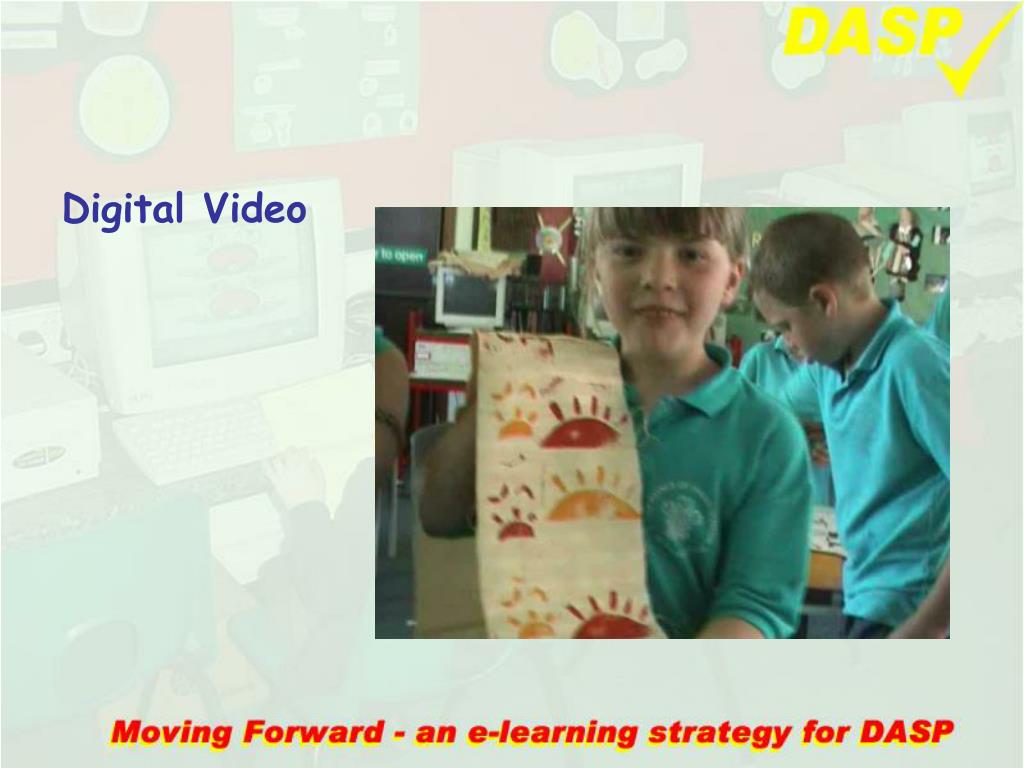 DASP

Digital Video

to open

Moving Forward - an e-learning strategy for DASP